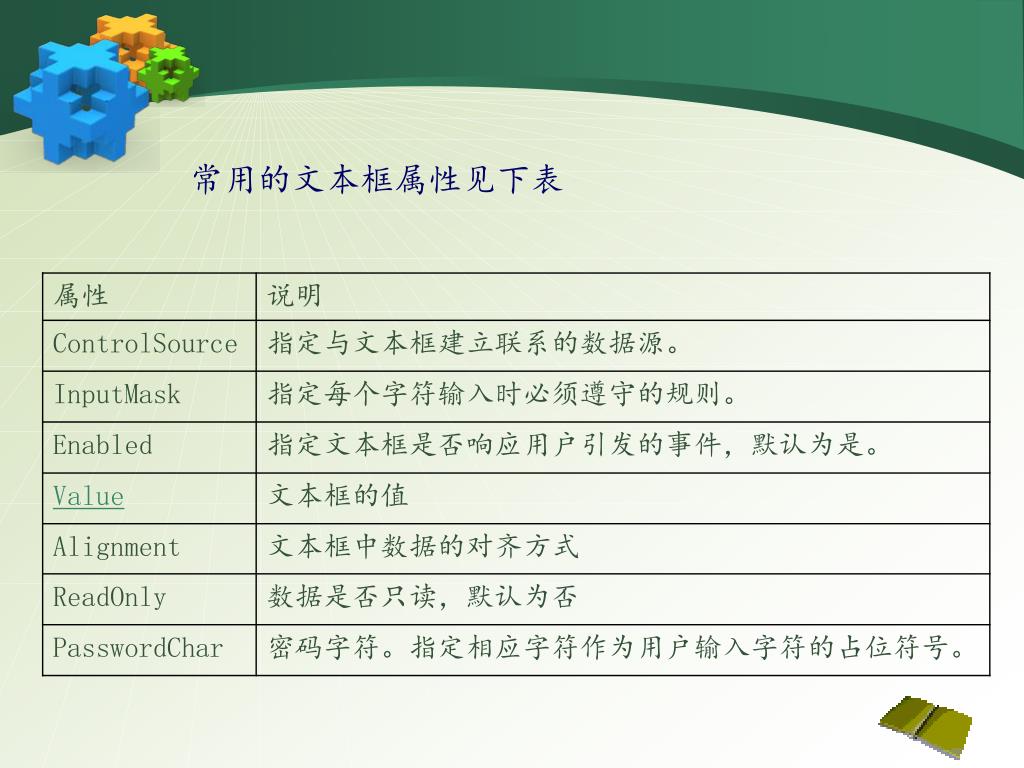 常用的文本框属性见下表

| 属性 | 说明 |
|---|---|
| ControlSource | 指定与文本框建立联系的数据源。 |
| InputMask | 指定每个字符输入时必须遵守的规则。 |
| Enabled | 指定文本框是否响应用户引发的事件，默认为是。 |
| Value | 文本框的值 |
| Alignment | 文本框中数据的对齐方式 |
| ReadOnly | 数据是否只读，默认为否 |
| PasswordChar | 密码字符。指定相应字符作为用户输入字符的占位符号。 |